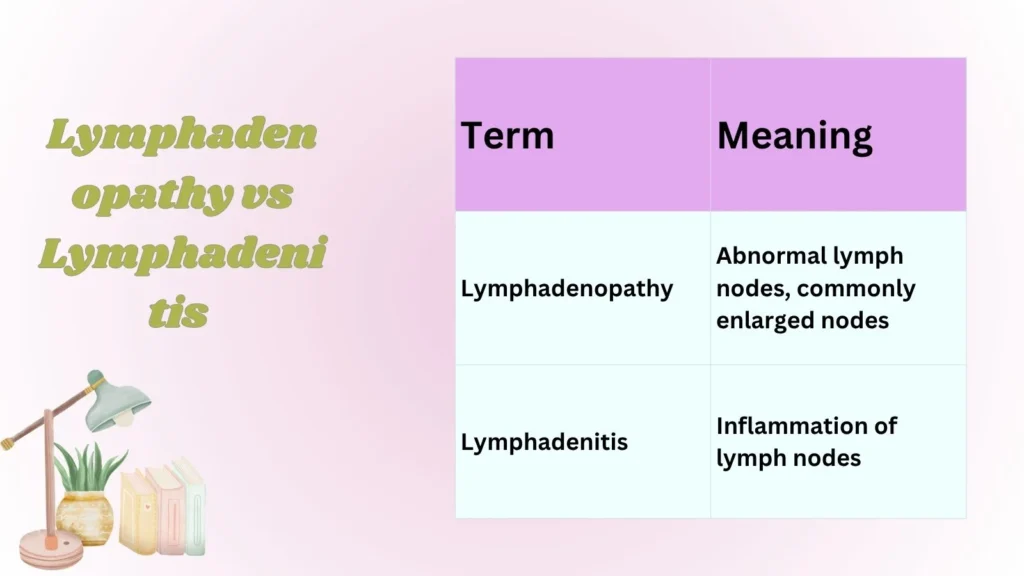 Lymphaden opathy vs Lymphadeni tis

| Term | Meaning |
|---|---|
| Lymphadenopathy | Abnormal lymph nodes, commonly enlarged nodes |
| Lymphadenitis | Inflammation of lymph nodes |